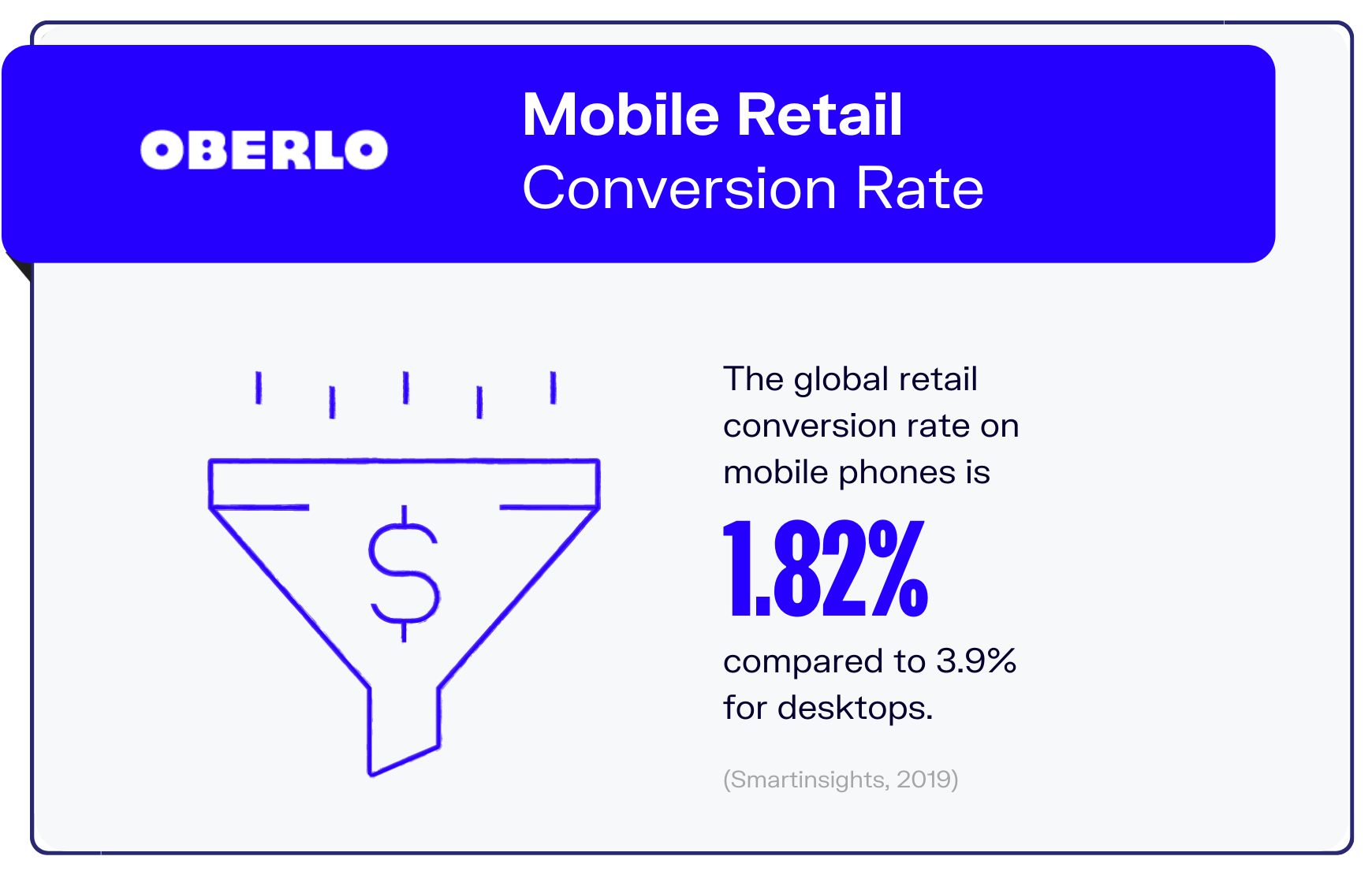 OBERLO

Mobile Retail
Conversion Rate

$

The global retail conversion rate on mobile phones is

1.82%

compared to 3.9% for desktops.

(Smartinsights, 2019)